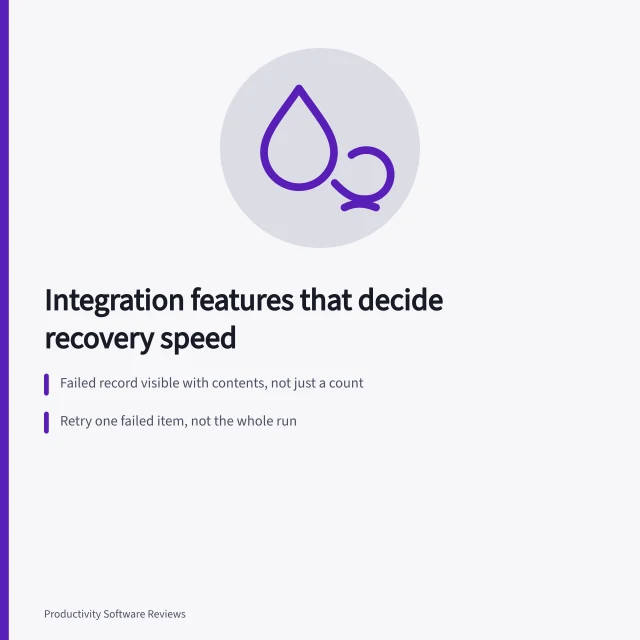 Integration features that decide recovery speed

Failed record visible with contents, not just a count

Retry one failed item, not the whole run

Productivity Software Reviews